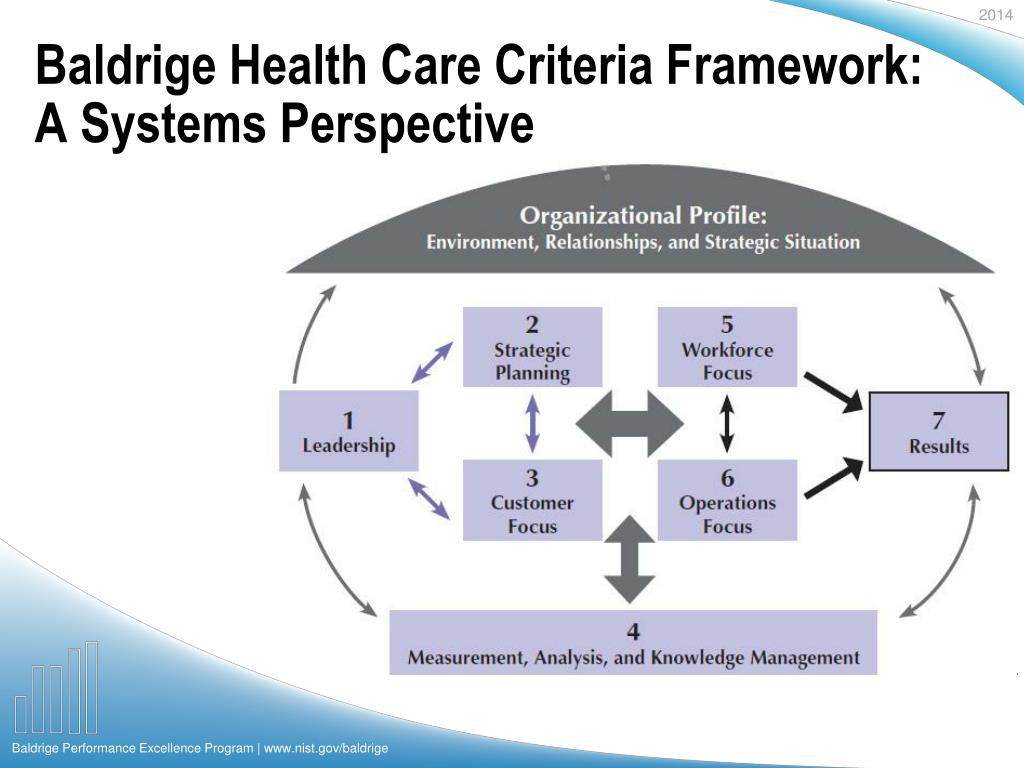 2014

Baldrige Health Care Criteria Framework: A Systems Perspective

Organizational Profile:
Environment, Relationships, and Strategic Situation

1
Leadership

2
Strategic Planning

3
Customer Focus

5
Workforce Focus

6
Operations Focus

7
Results

4
Measurement, Analysis, and Knowledge Management

Baldrige Performance Excellence Program | www.nist.gov/baldrige